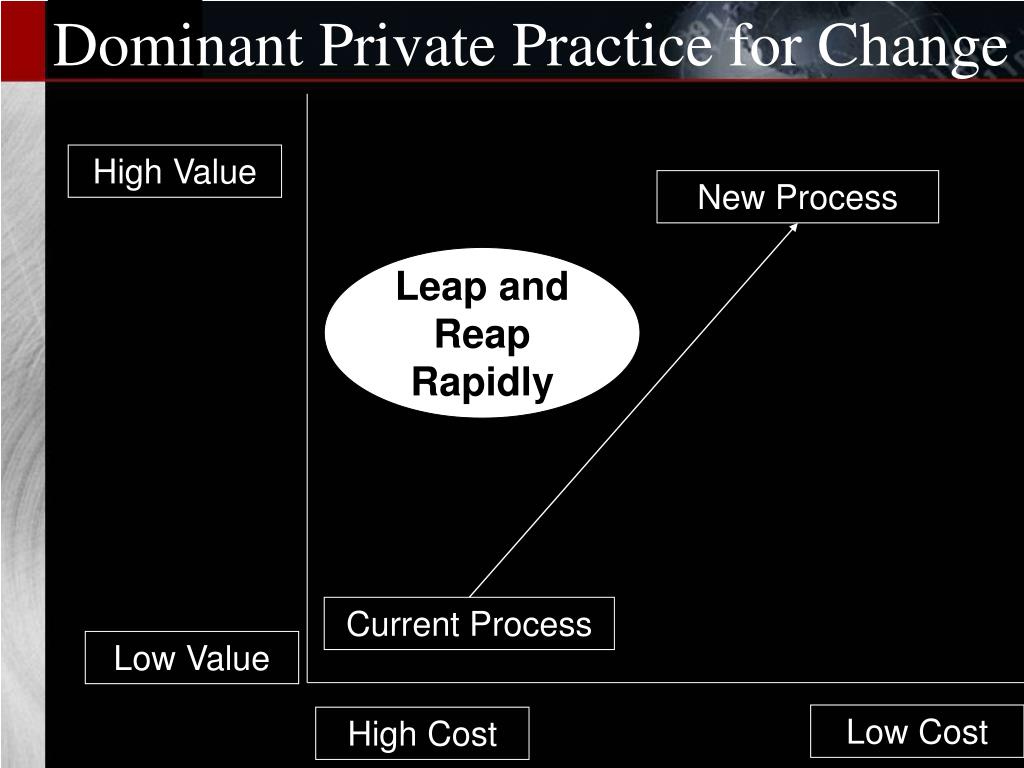 Dominant Private Practice for Change

High Value

New Process

Leap and Reap Rapidly

Current Process

Low Value

High Cost

Low Cost